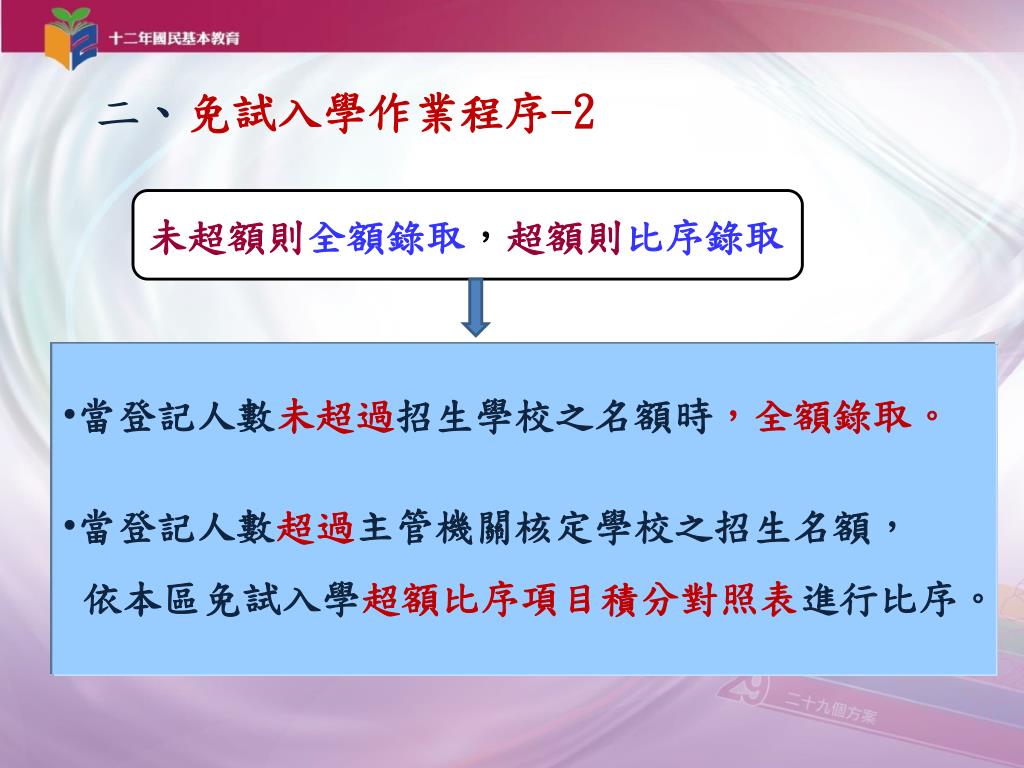 十二年國民基本教育

二、免試入學作業程序-2

未超額則全額錄取，超額則比序錄取

•當登記人數未超過招生學校之名額時，全額錄取。

•當登記人數超過主管機關核定學校之招生名額，依本區免試入學超額比序項目積分對照表進行比序。

29 二十九個方案